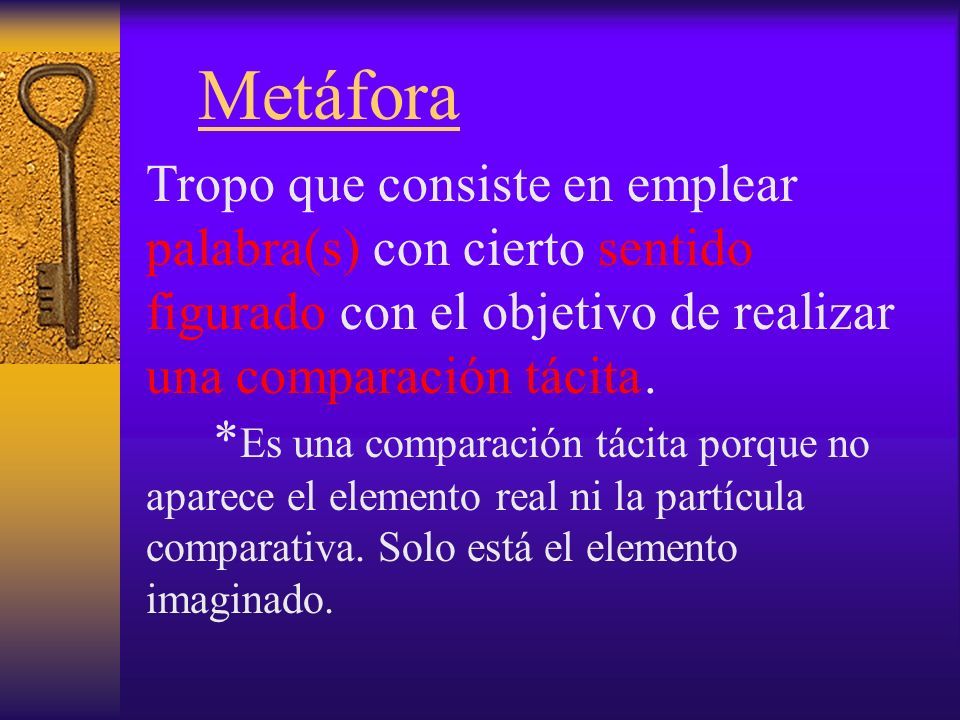 Metáfora

Tropo que consiste en emplear palabra(s) con cierto sentido figurado con el objetivo de realizar una comparación tácita.

*Es una comparación tácita porque no aparece el elemento real ni la partícula comparativa. Solo está el elemento imaginado.